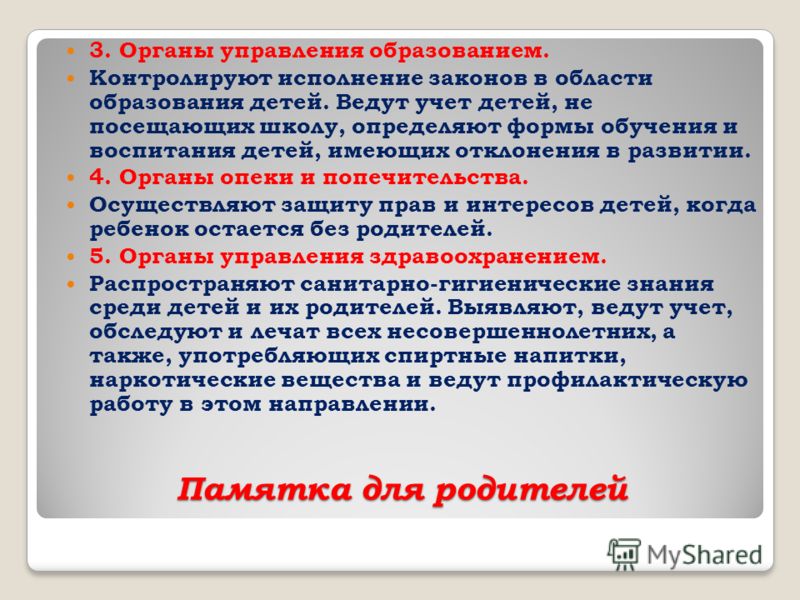 3. Органы управления образованием.

Контролируют исполнение законов в области образования детей. Ведут учет детей, не посещающих школу, определяют формы обучения и воспитания детей, имеющих отклонения в развитии.

4. Органы опеки и попечительства.

Осуществляют защиту прав и интересов детей, когда ребенок остается без родителей.

5. Органы управления здравоохранением.

Распространяют санитарно-гигиенические знания среди детей и их родителей. Выявляют, ведут учет, обследуют и лечат всех несовершеннолетних, а также, употребляющих спиртные напитки, наркотические вещества и ведут профилактическую работу в этом направлении.

Памятка для родителей

MyShared